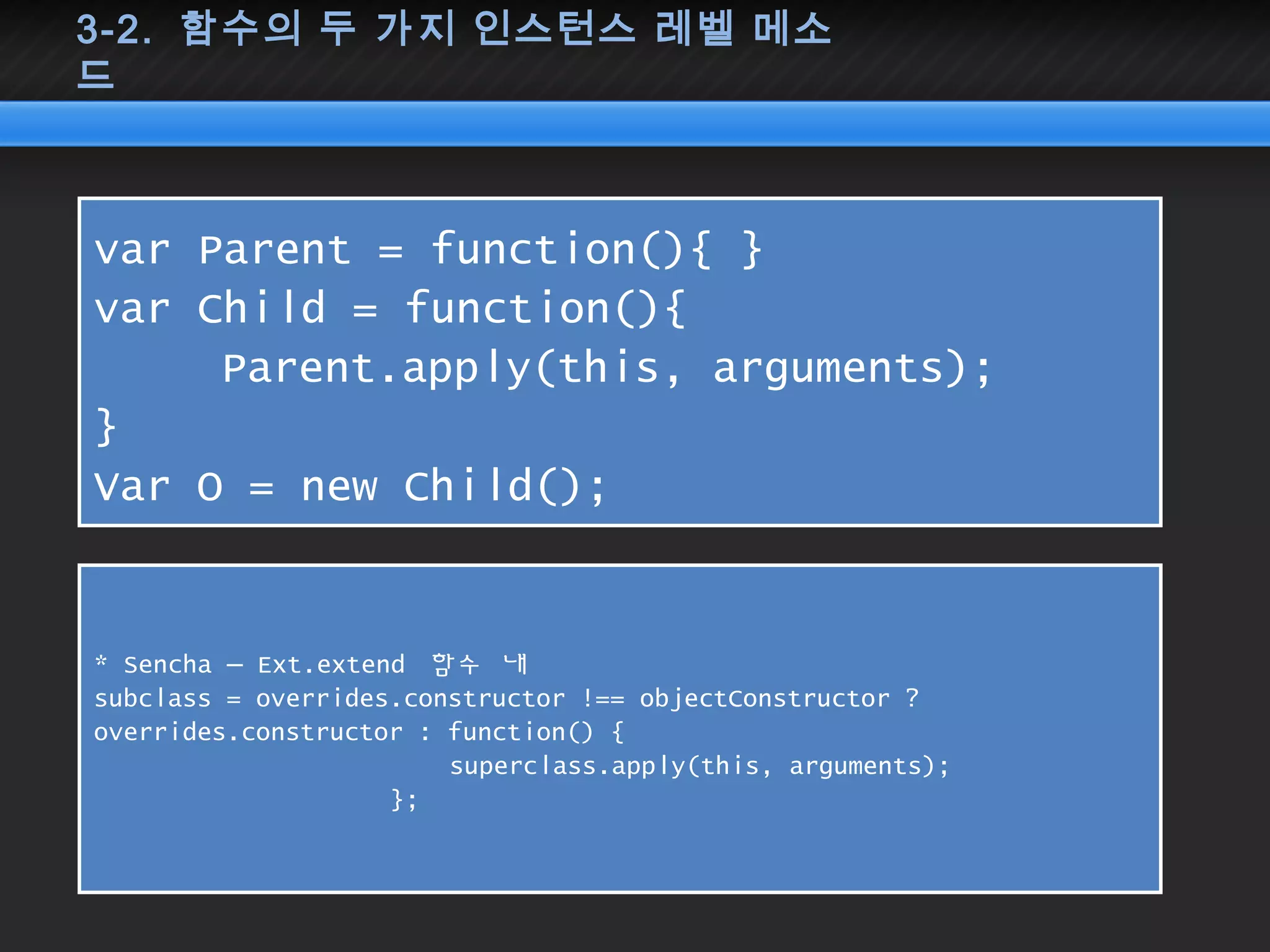 3-2. 함수의 두 가지 인스턴스 레벨 메소드

var Parent = function(){ }
var Child = function(){
 Parent.apply(this, arguments);
}
Var O = new Child();

* Sencha – Ext.extend 함수 내
subclass = overrides.constructor !== objectConstructor ?
overrides.constructor : function() {
 superclass.apply(this, arguments);
 };